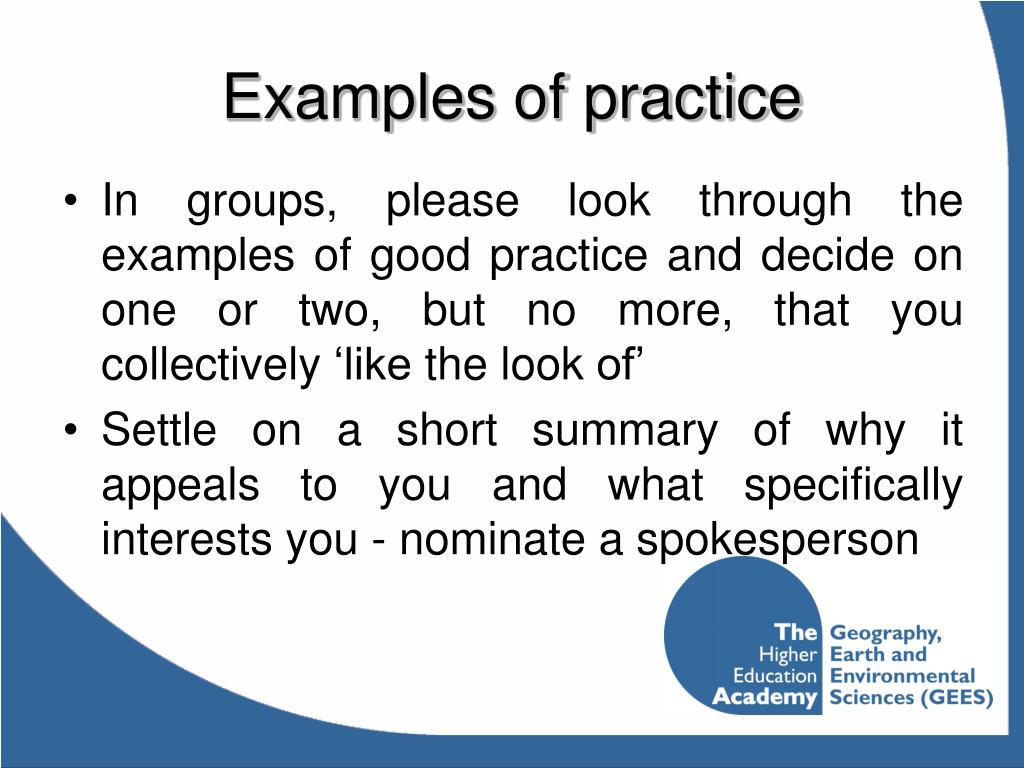 Examples of practice

• In groups, please look through the examples of good practice and decide on one or two, but no more, that you collectively ‘like the look of’

• Settle on a short summary of why it appeals to you and what specifically interests you - nominate a spokesperson

The Higher Education Academy

Geography, Earth and Environmental Sciences (GEES)